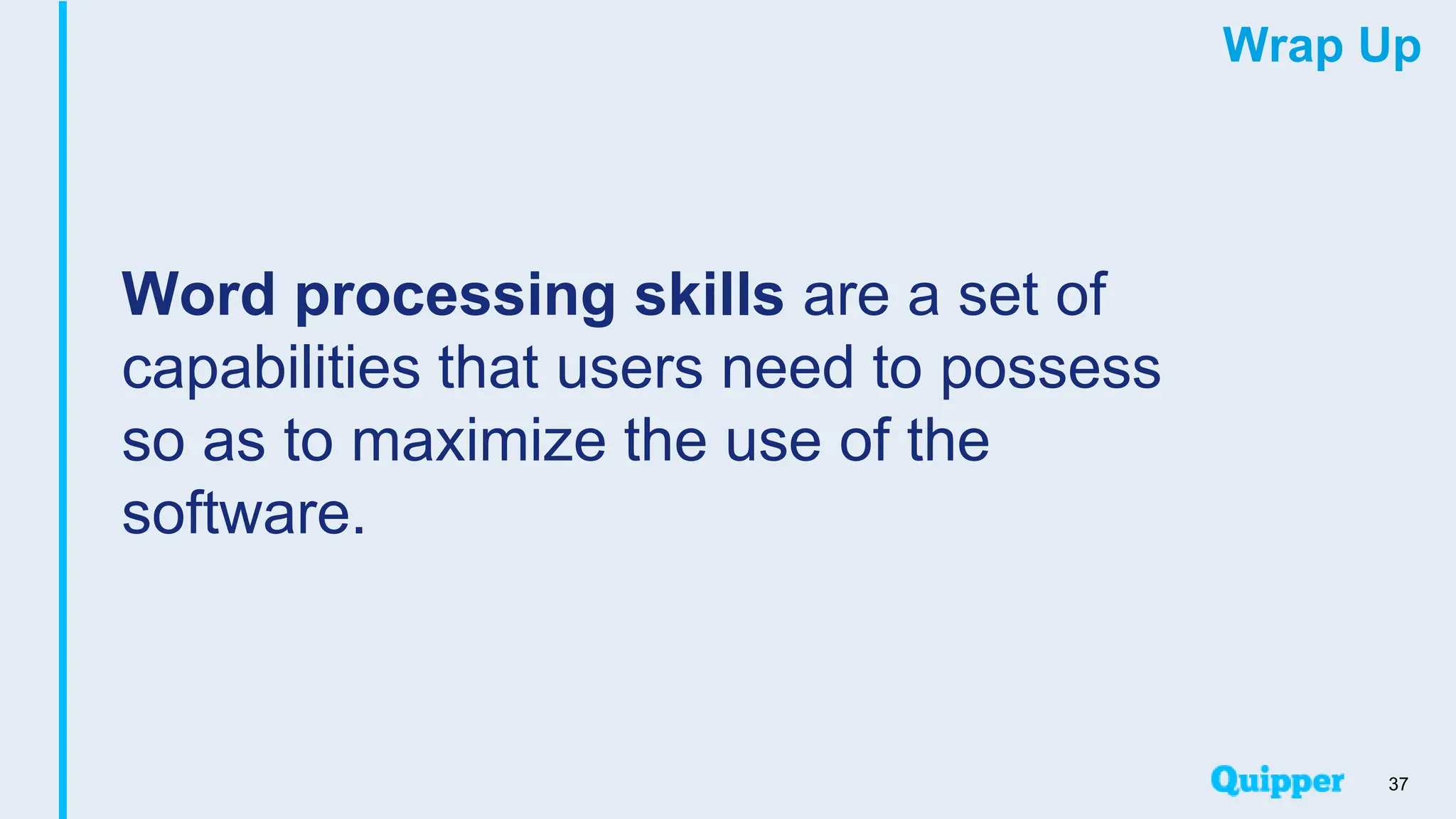 Wrap Up

Word processing skills are a set of capabilities that users need to possess so as to maximize the use of the software.

Quipper

37